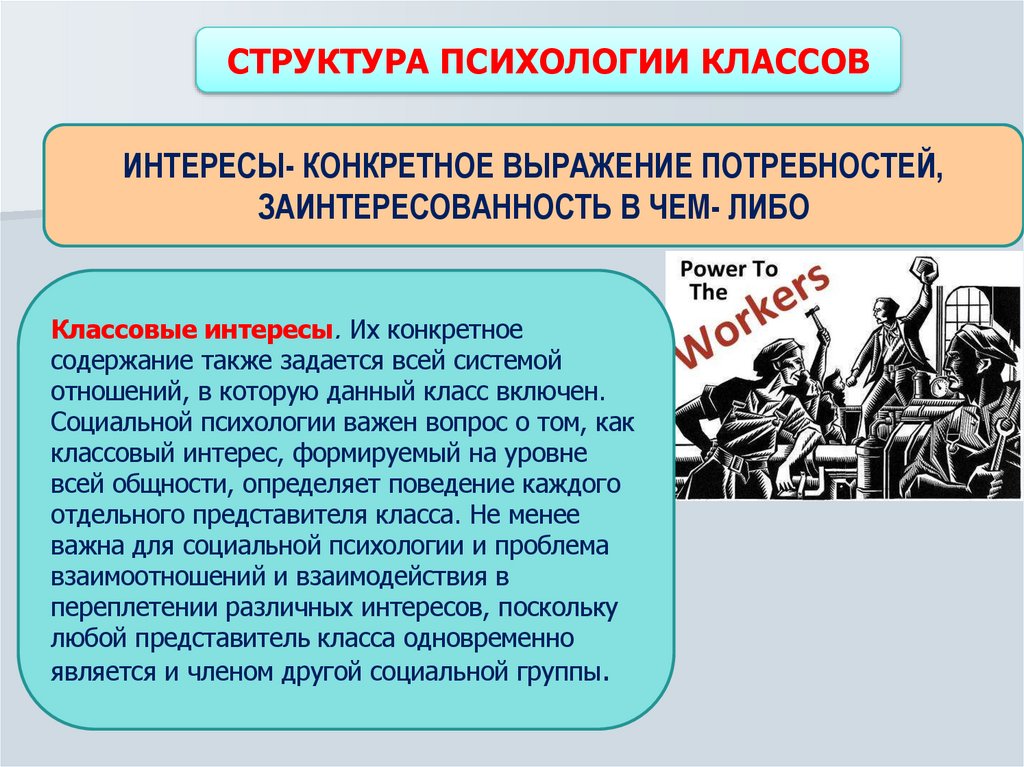 СТРУКТУРА ПСИХОЛОГИИ КЛАССОВ

ИНТЕРЕСЫ- КОНКРЕТНОЕ ВЫРАЖЕНИЕ ПОТРЕБНОСТЕЙ, ЗАИНТЕРЕСОВАННОСТЬ В ЧЕМ- ЛИБО

Классовые интересы. Их конкретное содержание также задается всей системой отношений, в которую данный класс включен. Социальной психологии важен вопрос о том, как классовый интерес, формируемый на уровне всей общности, определяет поведение каждого отдельного представителя класса. Не менее важна для социальной психологии и проблема взаимоотношений и взаимодействия в переплетении различных интересов, поскольку любой представитель класса одновременно является и членом другой социальной группы.

Power To The Workers